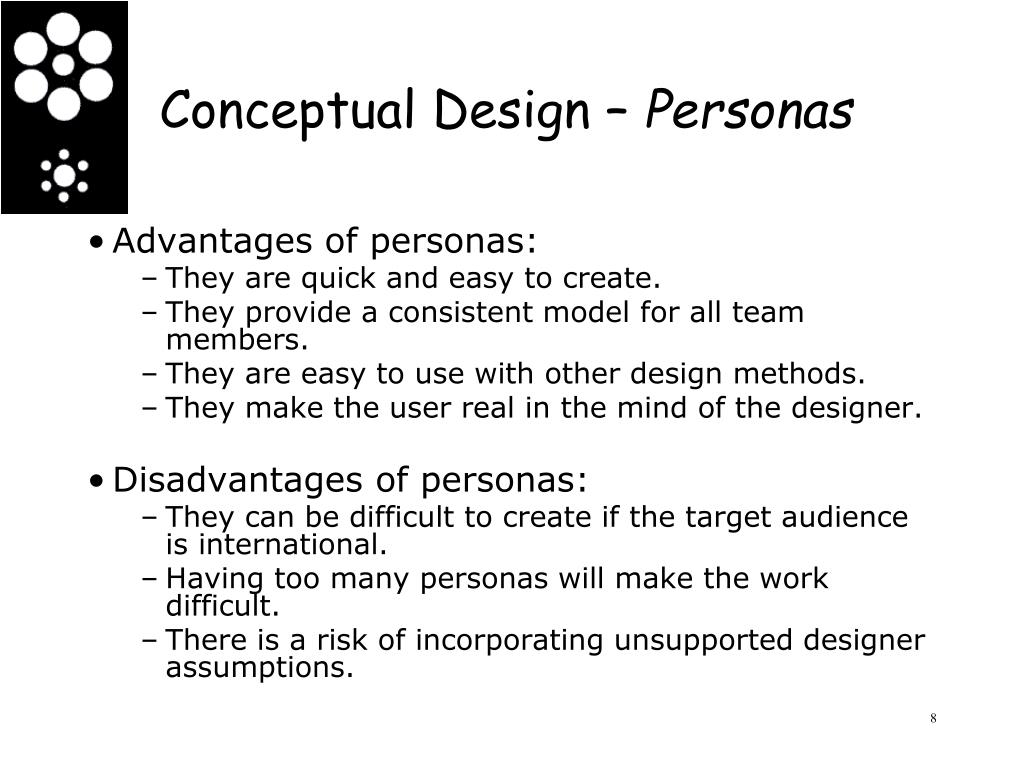 Conceptual Design – Personas

• Advantages of personas:
– They are quick and easy to create.
– They provide a consistent model for all team members.
– They are easy to use with other design methods.
– They make the user real in the mind of the designer.

• Disadvantages of personas:
– They can be difficult to create if the target audience is international.
– Having too many personas will make the work difficult.
– There is a risk of incorporating unsupported designer assumptions.

8